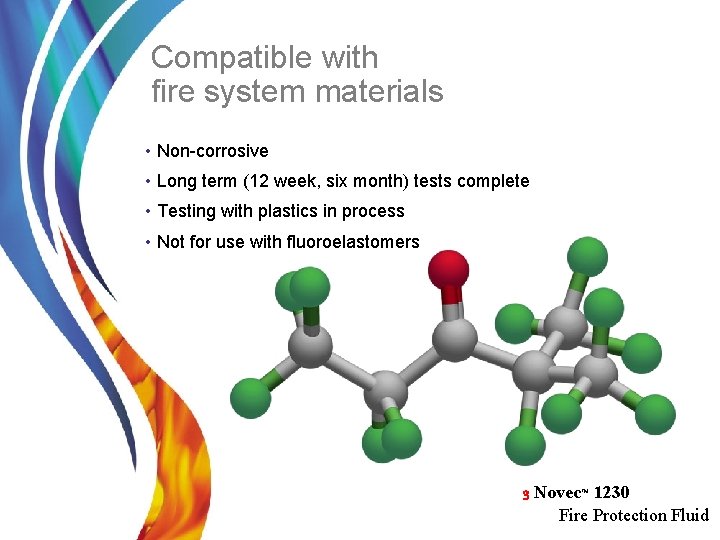 Compatible with fire system materials

• Non-corrosive
• Long term (12 week, six month) tests complete
• Testing with plastics in process
• Not for use with fluoroelastomers

3 Novec™ 1230
Fire Protection Fluid